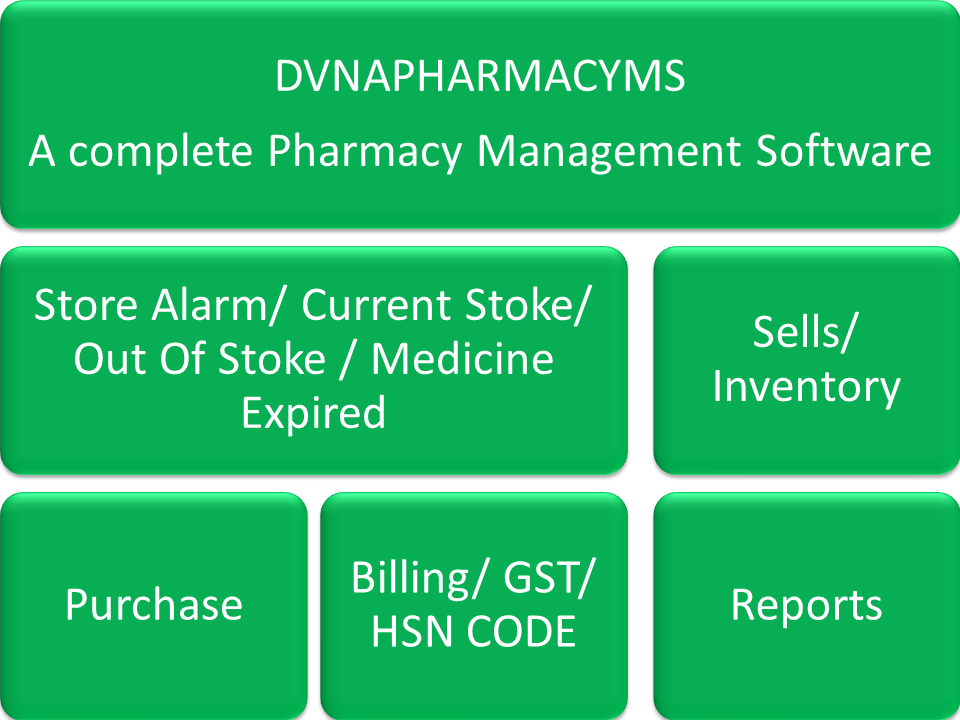 DVNAPHARMACYMS

A complete Pharmacy Management Software

Store Alarm/ Current Stoke/ Out Of Stoke / Medicine Expired

Sells/ Inventory

Purchase

Billing/ GST/ HSN CODE

Reports